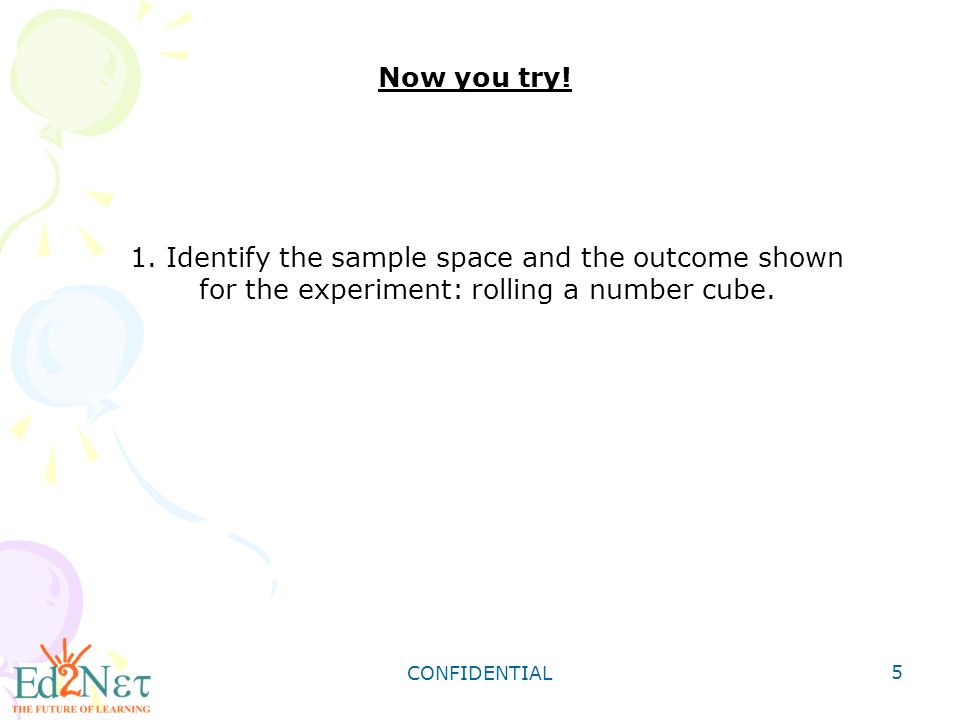 Now you try!

1. Identify the sample space and the outcome shown for the experiment: rolling a number cube.

Ed2Nετ
THE FUTURE OF LEARNING

CONFIDENTIAL

5